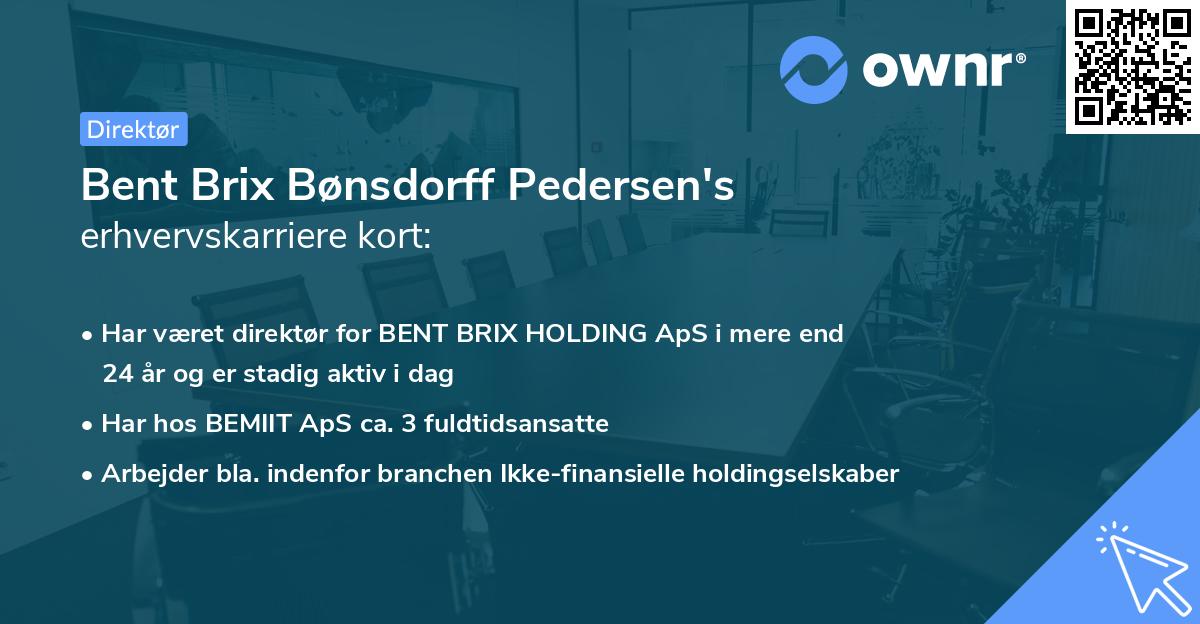 ownr®

Direktør

Bent Brix Bønsdorff Pedersen's
erhvervskarriere kort:

• Har været direktør for BENT BRIX HOLDING ApS i mere end 24 år og er stadig aktiv i dag
• Har hos BEMIIT ApS ca. 3 fuldtidsansatte
• Arbejder bla. indenfor branchen Ikke-finansielle holdingselskaber